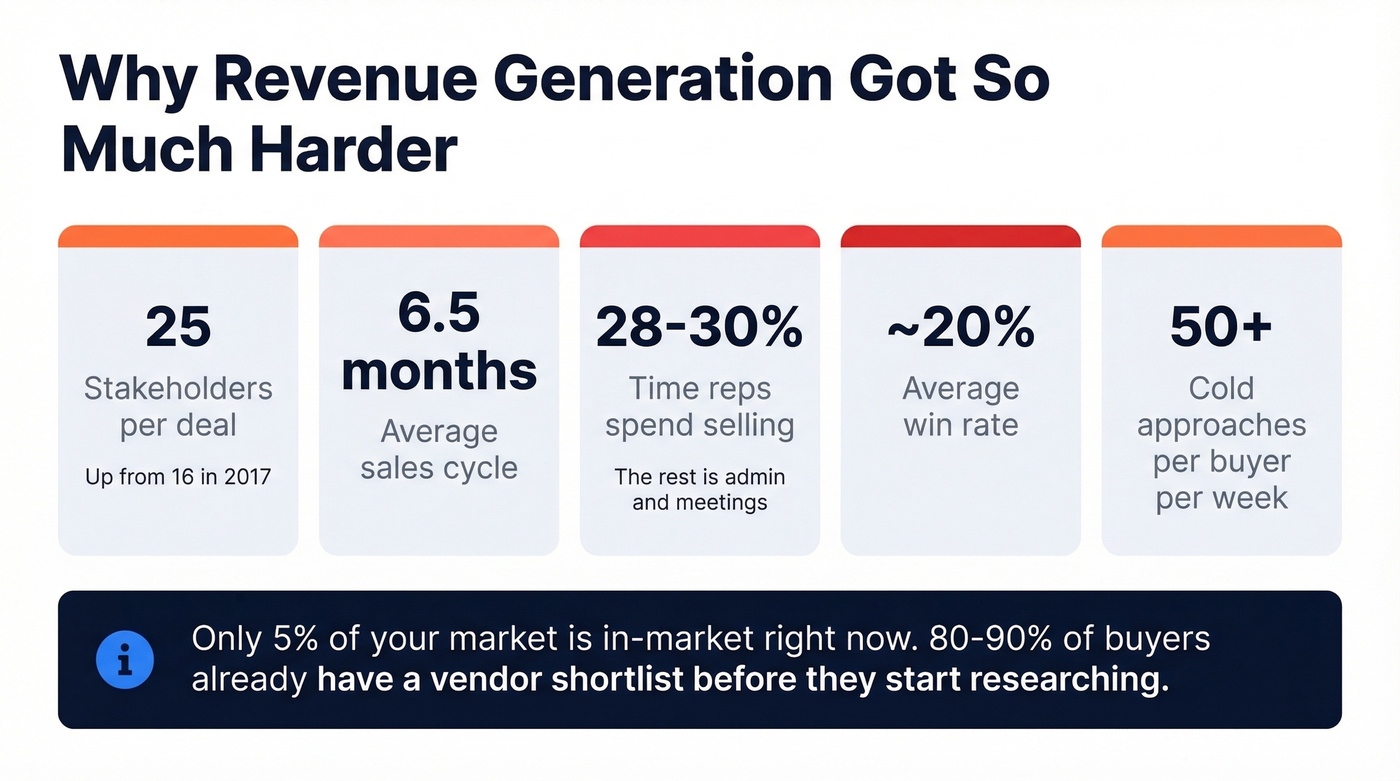 Why Revenue Generation Got So Much Harder

25
Stakeholders per deal
Up from 16 in 2017

6.5 months
Average sales cycle

28-30%
Time reps spend selling
The rest is admin and meetings

~20%
Average win rate

50+
Cold approaches per buyer per week

i

Only 5% of your market is in-market right now. 80-90% of buyers already have a vendor shortlist before they start researching.